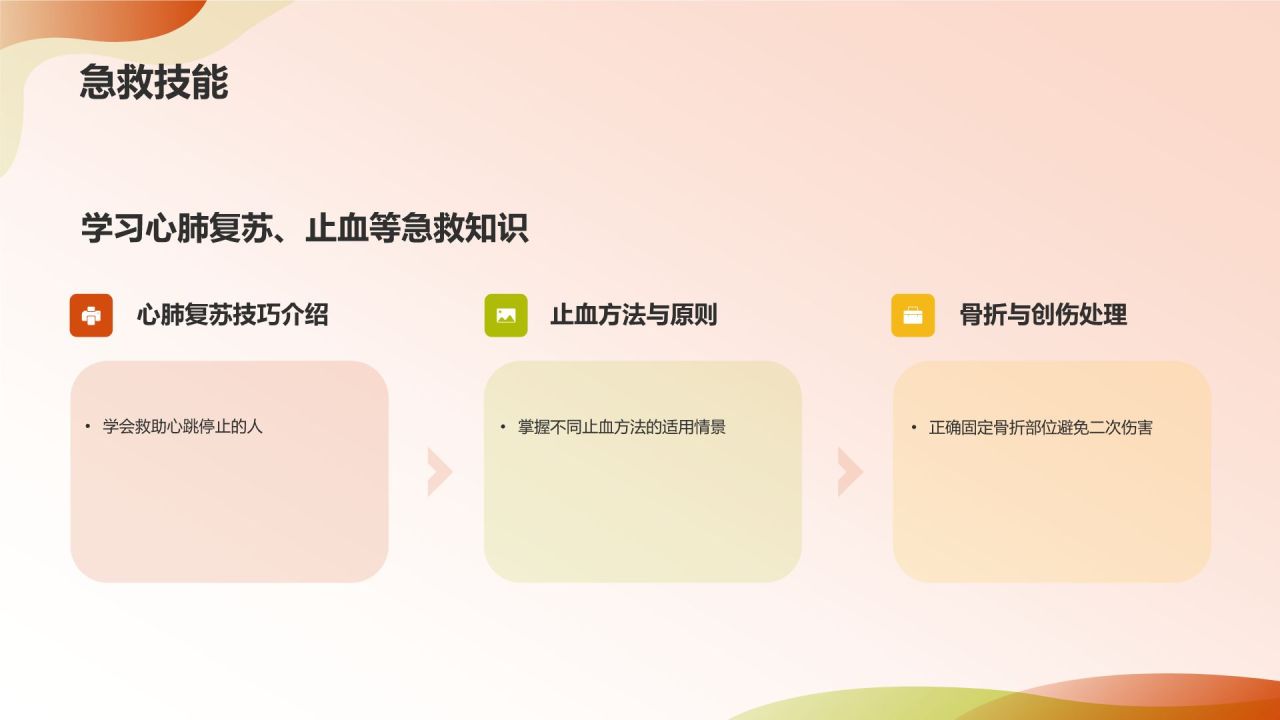 急救技能

学习心肺复苏、止血等急救知识

心肺复苏技巧介绍

• 学会救助心跳停止的人

止血方法与原则

• 掌握不同止血方法的适用情景

骨折与创伤处理

• 正确固定骨折部位避免二次伤害